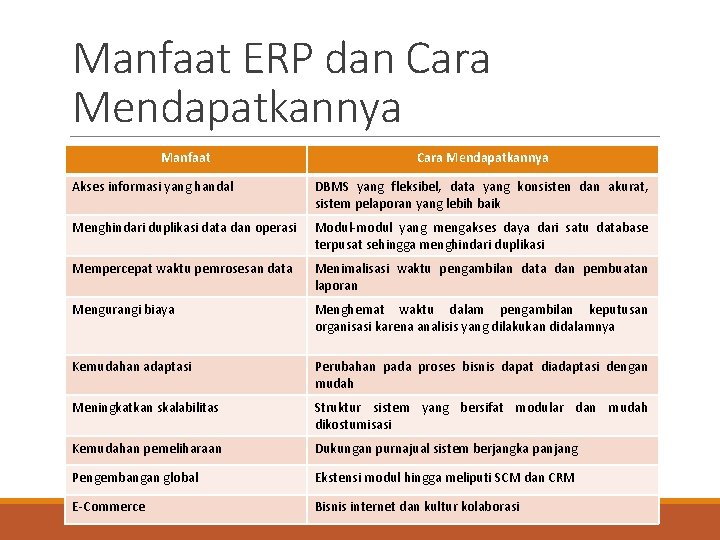 Manfaat ERP dan Cara Mendapatkannya

| Manfaat | Cara Mendapatkannya |
|---|---|
| Akses informasi yang handal | DBMS yang fleksibel, data yang konsisten dan akurat, sistem pelaporan yang lebih baik |
| Menghindari duplikasi data dan operasi | Modul-modul yang mengakses daya dari satu database terpusat sehingga menghindari duplikasi |
| Mempercepat waktu pemrosesan data | Menimalisasi waktu pengambilan data dan pembuatan laporan |
| Mengurangi biaya | Menghemat waktu dalam pengambilan keputusan organisasi karena analisis yang dilakukan didalamnya |
| Kemudahan adaptasi | Perubahan pada proses bisnis dapat diadaptasi dengan mudah |
| Meningkatkan skalabilitas | Struktur sistem yang bersifat modular dan mudah dikostumisasi |
| Kemudahan pemeliharaan | Dukungan purnajual sistem berjangka panjang |
| Pengembangan global | Ekstensi modul hingga meliputi SCM dan CRM |
| E-Commerce | Bisnis internet dan kultur kolaborasi |